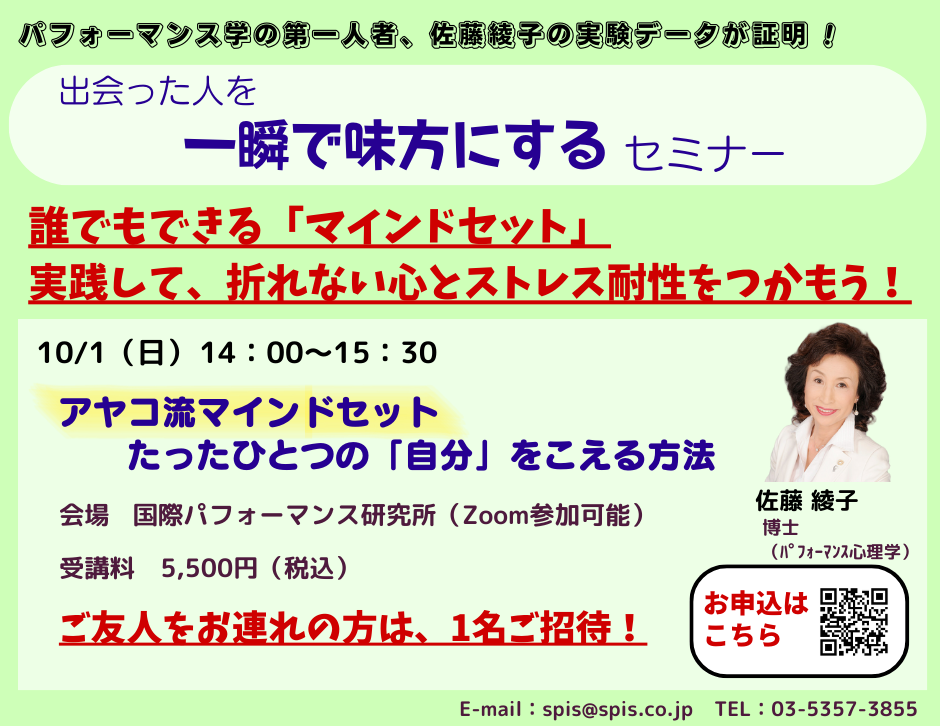 パフォーマンス学の第一人者、佐藤綾子の実験データが証明！

出会った人を
一瞬で味方にする セミナー

誰でもできる「マインドセット」
実践して、折れない心とストレス耐性をつかもう！

10/1（日）14：00〜15：30

アヤコ流マインドセット
たったひとつの「自分」をこえる方法

会場　国際パフォーマンス研究所（Zoom参加可能）

受講料　5,500円（税込）

ご友人をお連れの方は、1名ご招待！

佐藤 綾子
博士
（ﾊﾟﾌｫｰﾏﾝｽ心理学）

お申込は
こちら

E-mail：spis@spis.co.jp　TEL：03-5357-3855